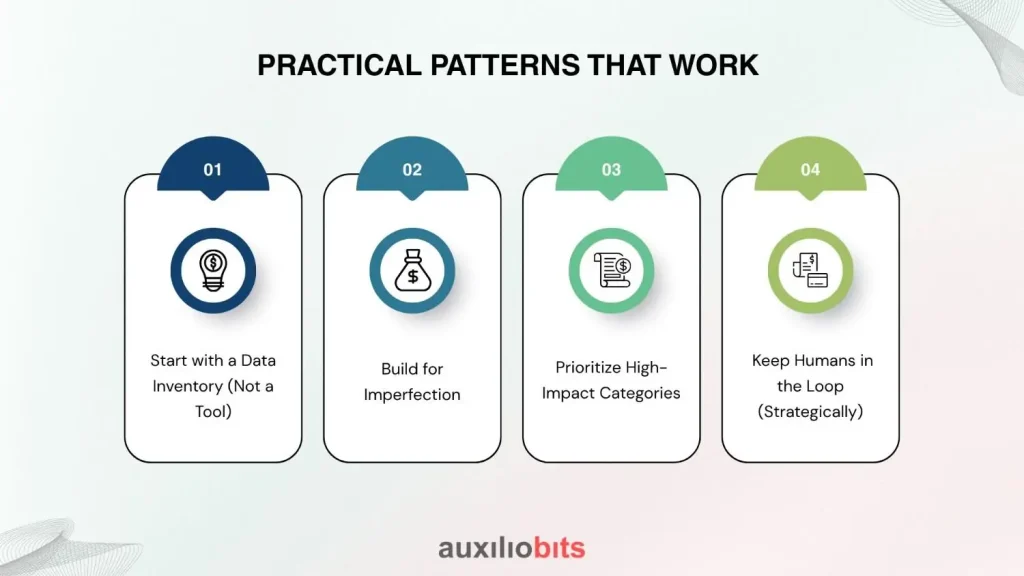 PRACTICAL PATTERNS THAT WORK

01

Start with a Data Inventory (Not a Tool)

02

Build for Imperfection

03

Prioritize High-Impact Categories

04

Keep Humans in the Loop (Strategically)

auxiliobits